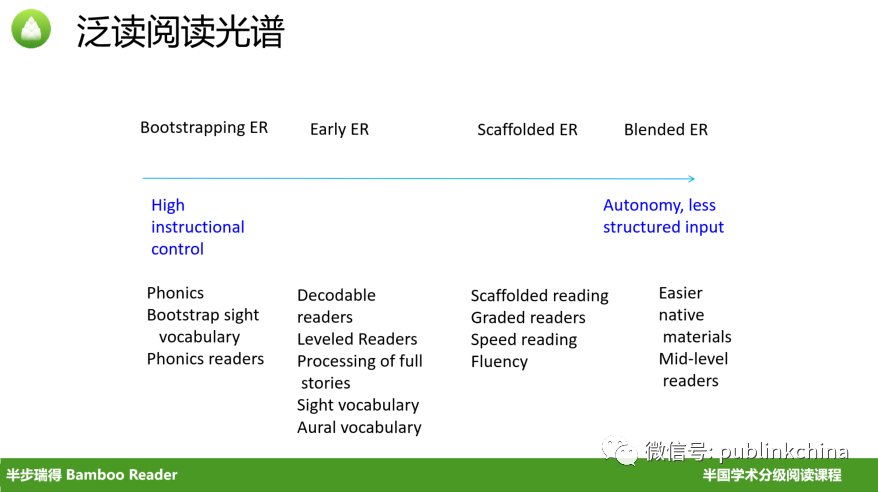 泛读阅读光谱

Bootstrapping ER

Early ER

Scaffolded ER

Blended ER

High instructional control

Autonomy, less structured input

Phonics
Bootstrap sight vocabulary
Phonics readers

Decodable readers
Leveled Readers
Processing of full stories
Sight vocabulary
Aural vocabulary

Scaffolded reading
Graded readers
Speed reading
Fluency

Easier native materials
Mid-level readers

微信号: publinkchina

半步瑞得 Bamboo Reader

半国学术分级阅读课程